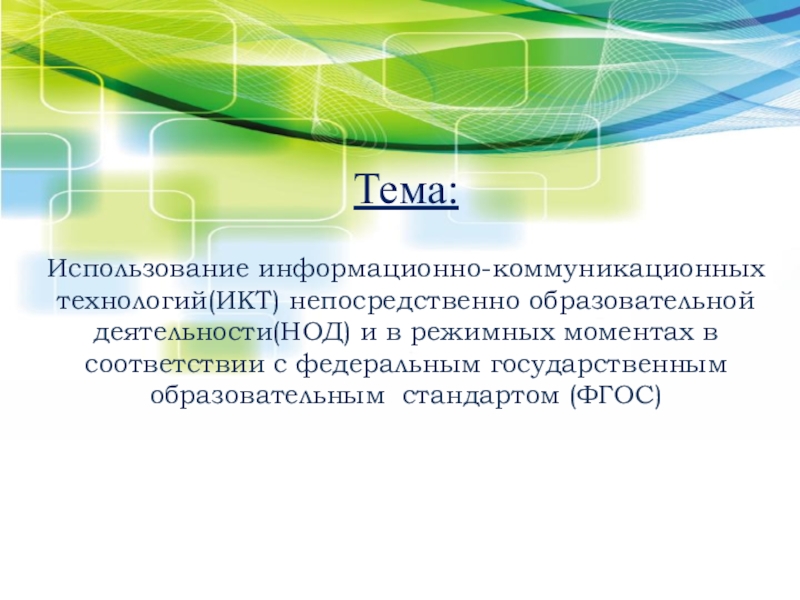 Тема:

Использование информационно-коммуникационных технологий(ИКТ) непосредственно образовательной деятельности(НОД) и в режимных моментах в соответствии с федеральным государственным образовательным стандартом (ФГОС)